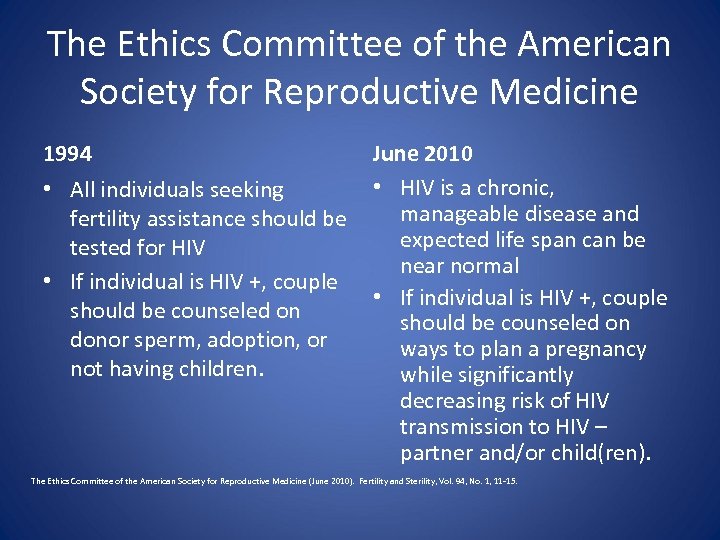 The Ethics Committee of the American Society for Reproductive Medicine

1994

• All individuals seeking fertility assistance should be tested for HIV
• If individual is HIV +, couple should be counseled on donor sperm, adoption, or not having children.

June 2010

• HIV is a chronic, manageable disease and expected life span can be near normal
• If individual is HIV +, couple should be counseled on ways to plan a pregnancy while significantly decreasing risk of HIV transmission to HIV – partner and/or child(ren).

The Ethics Committee of the American Society for Reproductive Medicine (June 2010). Fertility and Sterility, Vol. 94, No. 1, 11-15.